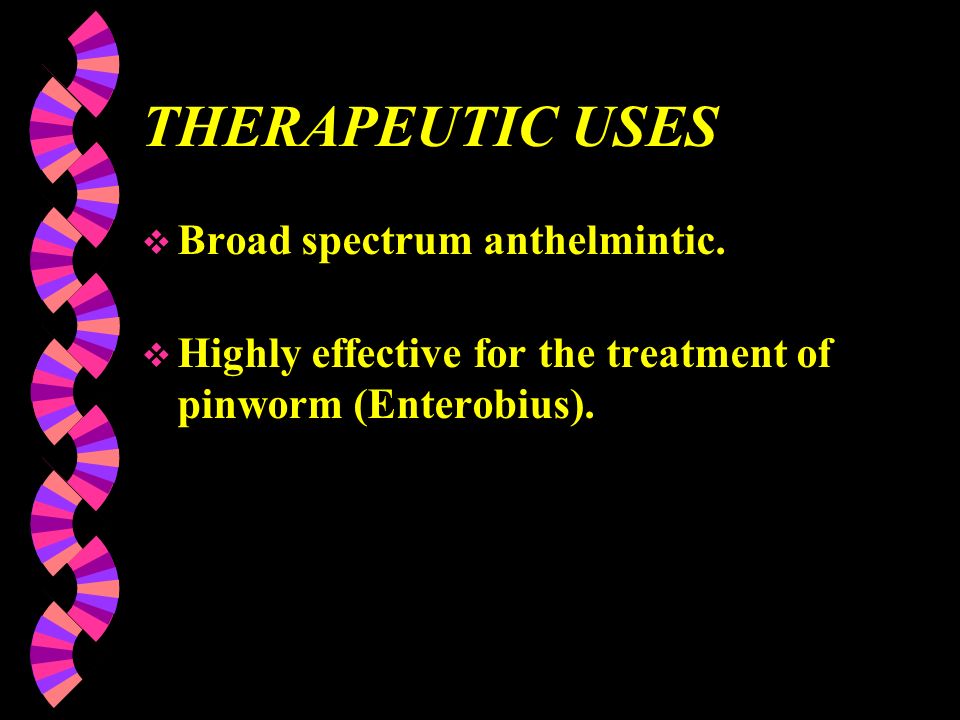 THERAPEUTIC USES

❖ Broad spectrum anthelmintic.

❖ Highly effective for the treatment of pinworm (Enterobius).